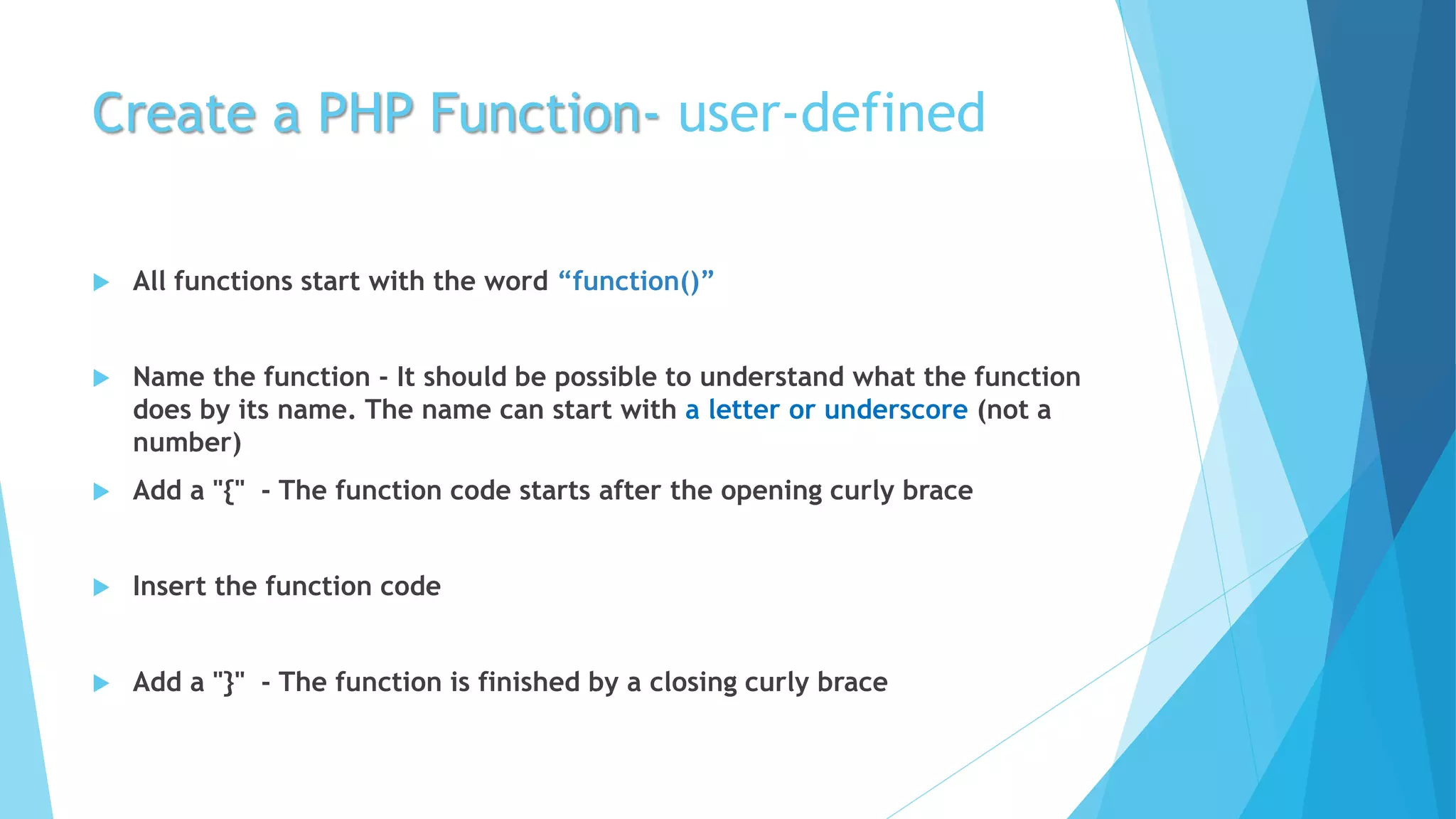 Create a PHP Function- user-defined

All functions start with the word “function()”

Name the function - It should be possible to understand what the function does by its name. The name can start with a letter or underscore (not a number)

Add a "{" - The function code starts after the opening curly brace

Insert the function code

Add a "}" - The function is finished by a closing curly brace